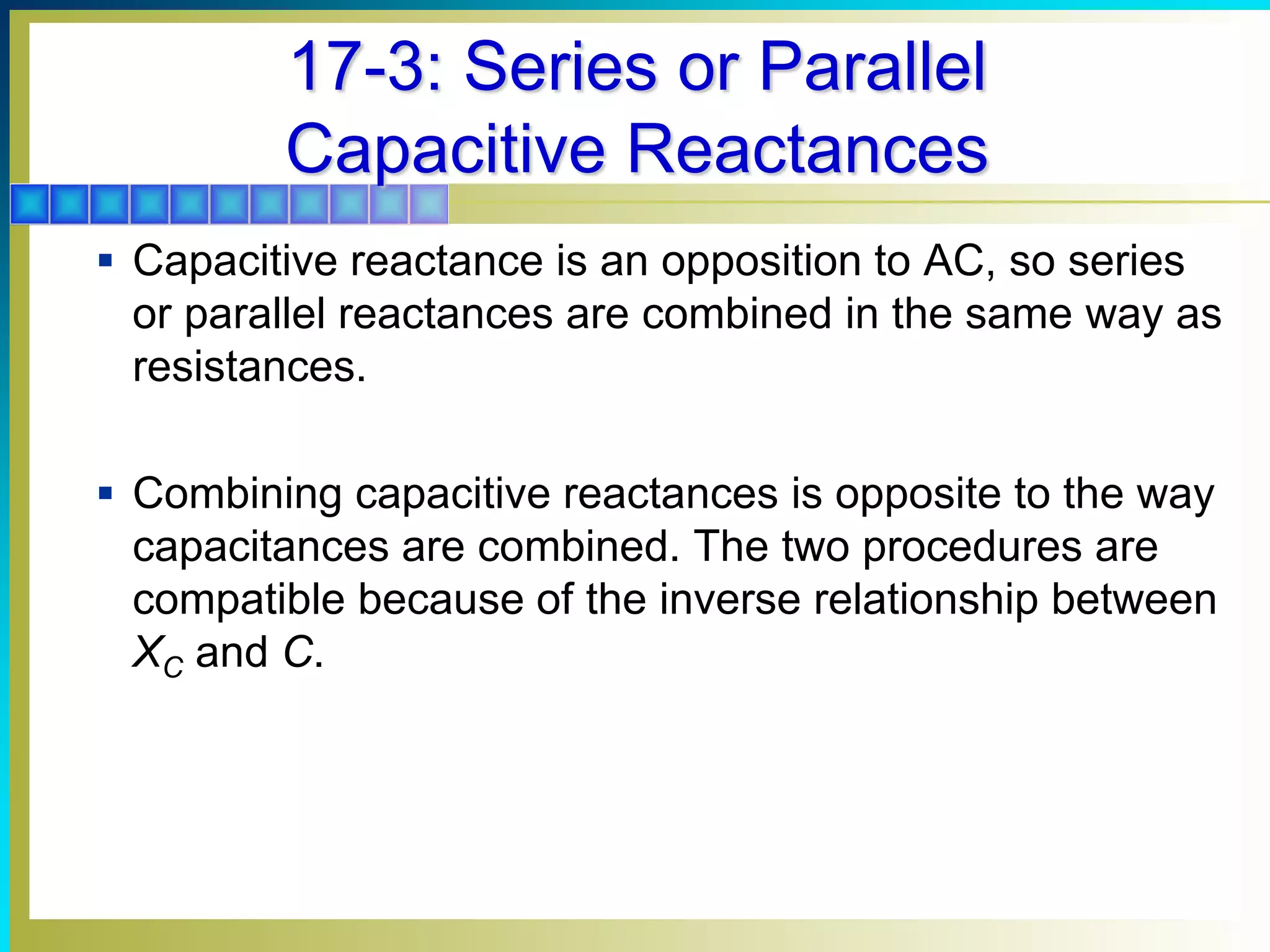 17-3: Series or Parallel Capacitive Reactances

▪ Capacitive reactance is an opposition to AC, so series or parallel reactances are combined in the same way as resistances.

▪ Combining capacitive reactances is opposite to the way capacitances are combined. The two procedures are compatible because of the inverse relationship between $X_C$ and $C$.